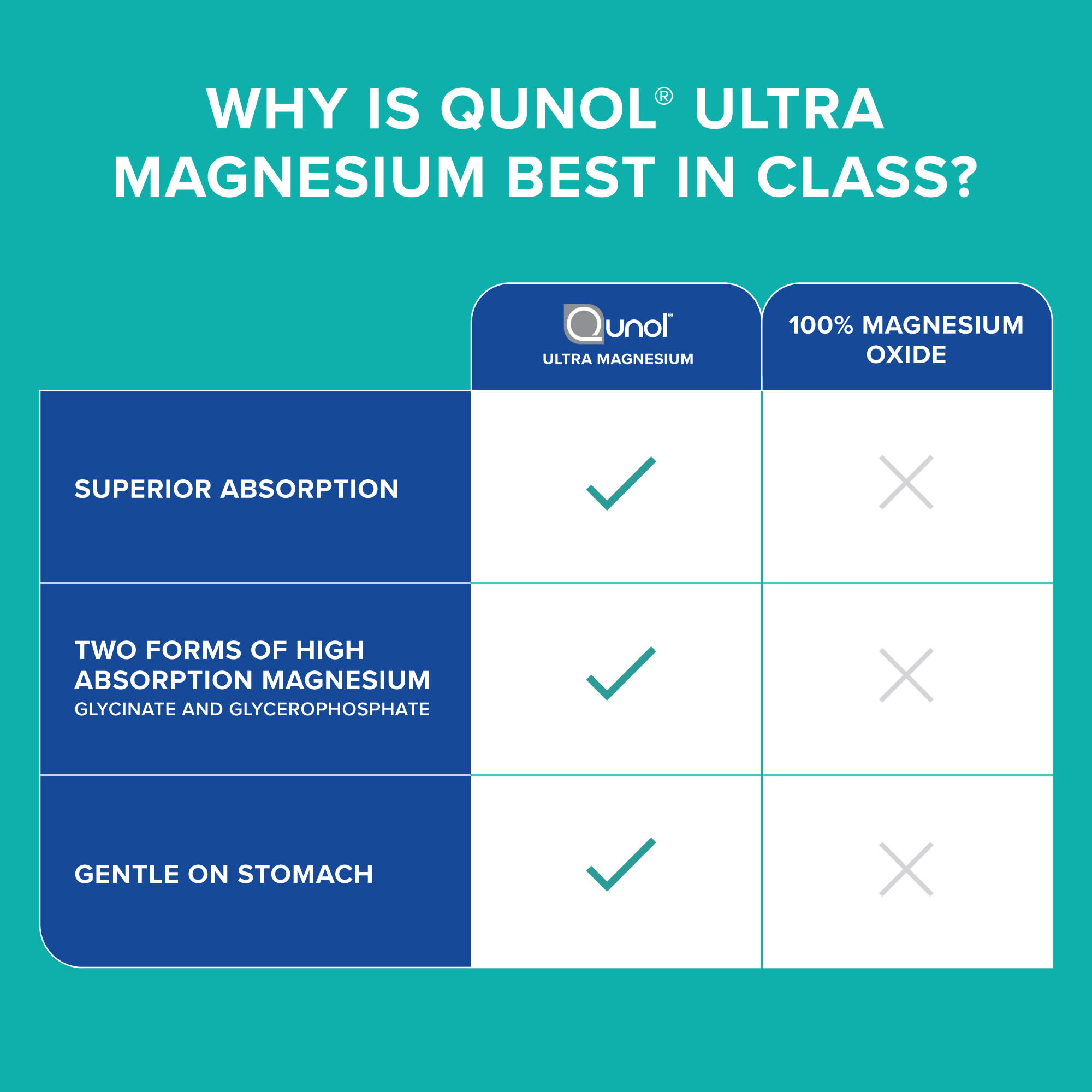 WHY IS QUNOL® ULTRA MAGNESIUM BEST IN CLASS?

| | Qunol® ULTRA MAGNESIUM | 100% MAGNESIUM OXIDE |
|---|---|---|
| SUPERIOR ABSORPTION | ✓ | ✗ |
| TWO FORMS OF HIGH ABSORPTION MAGNESIUM GLYCINATE AND GLYCEROPHOSPHATE | ✓ | ✗ |
| GENTLE ON STOMACH | ✓ | ✗ |